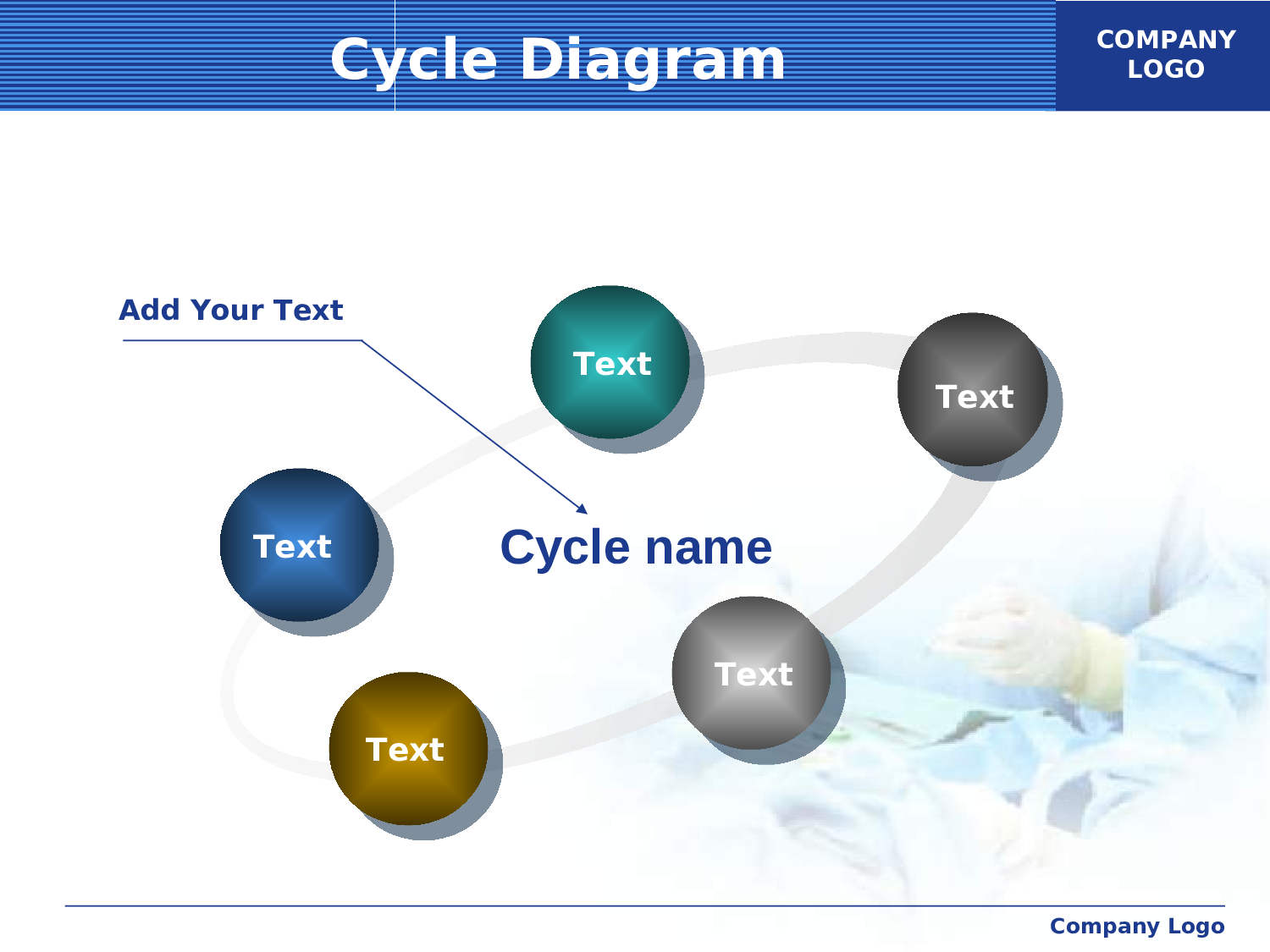 Cycle Diagram

COMPANY LOGO

Add Your Text

Text

Text

Text

Cycle name

Text

Text

Company Logo